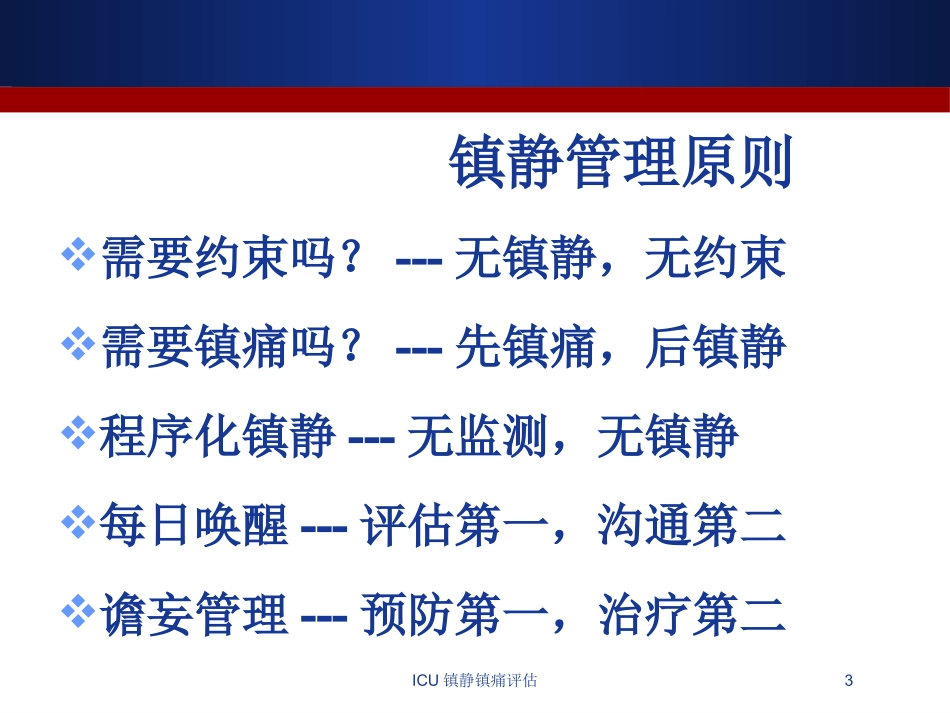 镇静管理原则

❖需要约束吗？ --- 无镇静，无约束

❖需要镇痛吗？ --- 先镇痛，后镇静

❖程序化镇静 --- 无监测，无镇静

❖每日唤醒 --- 评估第一，沟通第二

❖谵妄管理 --- 预防第一，治疗第二

ICU 镇静镇痛评估

3